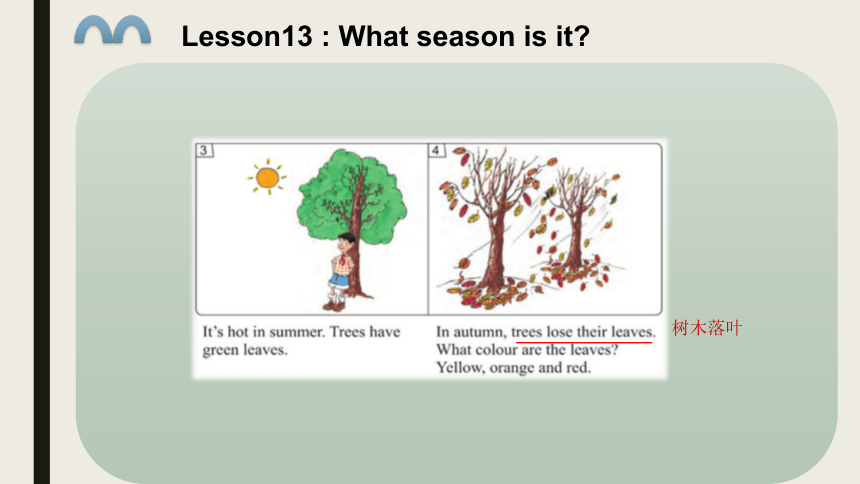 Lesson13 : What season is it?

3

It's hot in summer. Trees have green leaves.

4

In autumn, trees lose their leaves. What colour are the leaves? Yellow, orange and red.

树木落叶